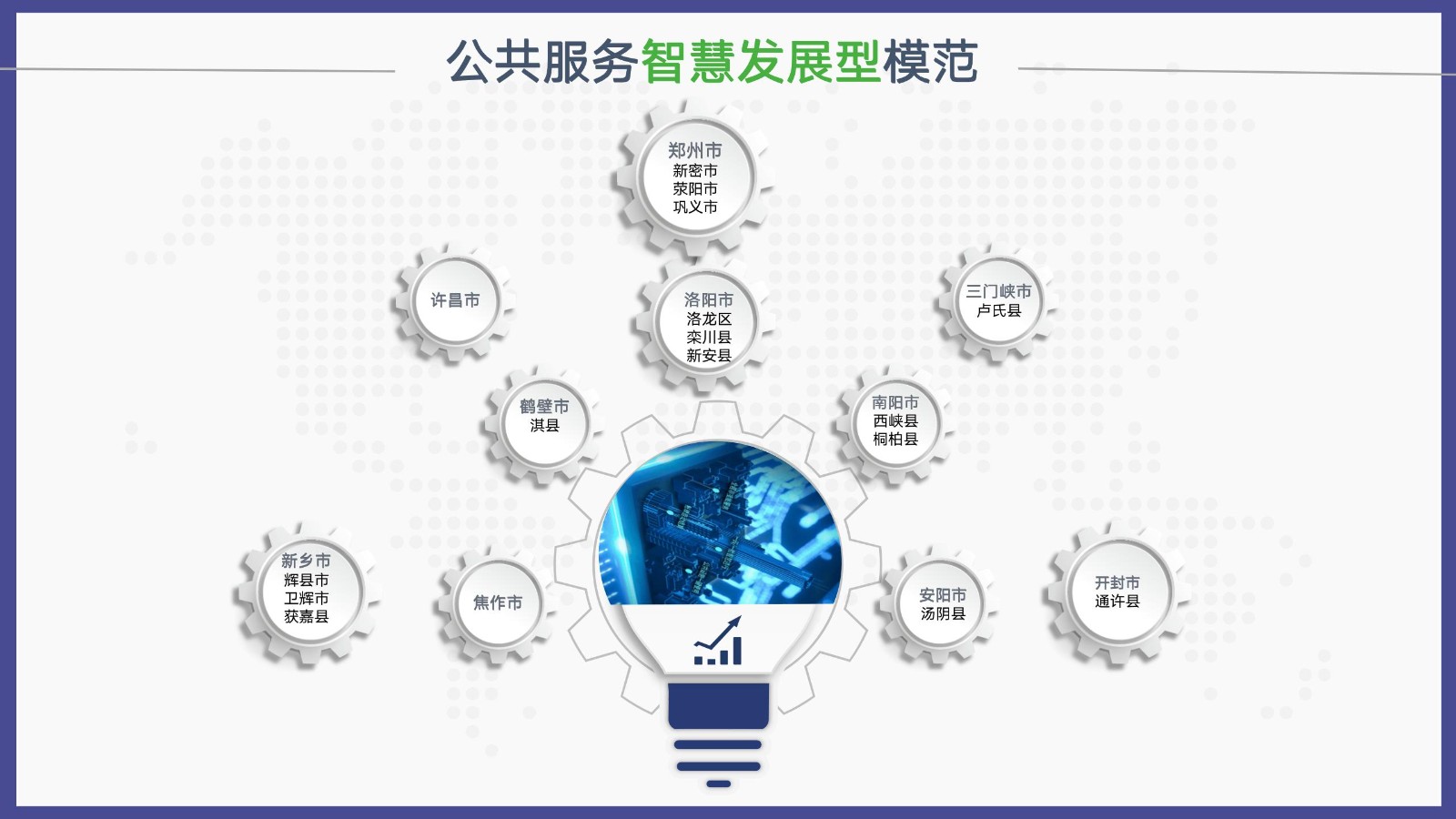 公共服务智慧发展型模范

郑州市
新密市
荥阳市
巩义市

许昌市

洛阳市
洛龙区
栾川县
新安县

三门峡市
卢氏县

鹤壁市
淇县

南阳市
西峡县
桐柏县

新乡市
辉县市
卫辉市
获嘉县

焦作市

安阳市
汤阴县

开封市
通许县